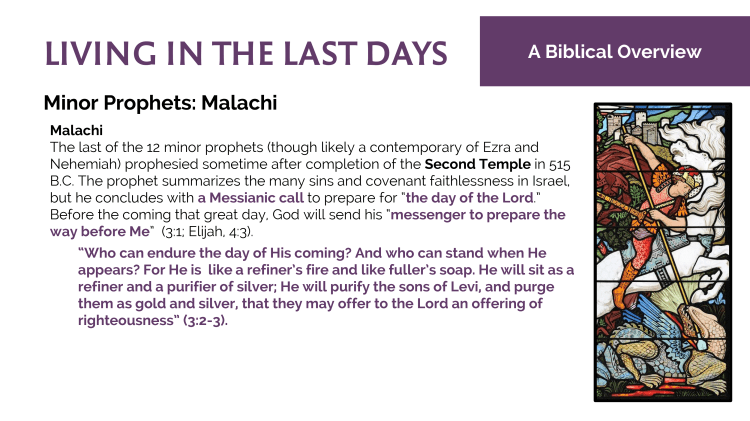 LIVING IN THE LAST DAYS

A Biblical Overview

Minor Prophets: Malachi

Malachi
The last of the 12 minor prophets (though likely a contemporary of Ezra and Nehemiah) prophesied sometime after completion of the Second Temple in 515 B.C. The prophet summarizes the many sins and covenant faithlessness in Israel, but he concludes with a Messianic call to prepare for "the day of the Lord." Before the coming that great day, God will send his "messenger to prepare the way before Me" (3:1; Elijah, 4:3).

"Who can endure the day of His coming? And who can stand when He appears? For He is like a refiner's fire and like fuller's soap. He will sit as a refiner and a purifier of silver; He will purify the sons of Levi, and purge them as gold and silver, that they may offer to the Lord an offering of righteousness" (3:2-3).